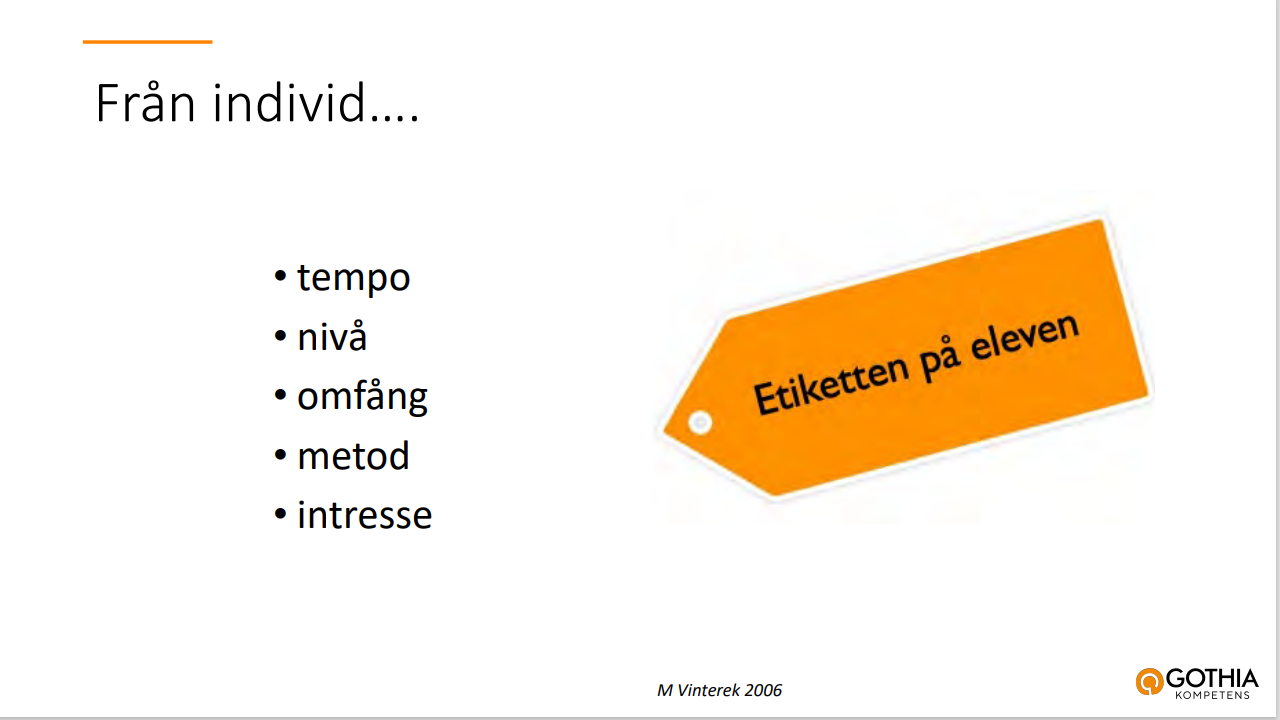 Från individ….

• tempo
• nivå
• omfång
• metod
• intresse

Etiketten på eleven

M Vinterek 2006

GOTHIA
KOMPETENS